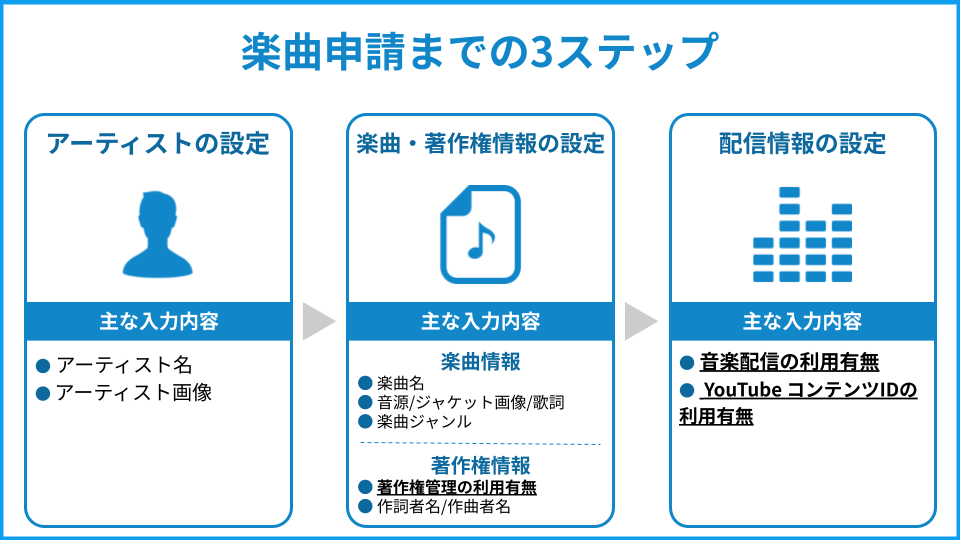 楽曲申請までの3ステップ

アーティストの設定

主な入力内容

● アーティスト名
● アーティスト画像

楽曲・著作権情報の設定

主な入力内容

楽曲情報
● 楽曲名
● 音源/ジャケット画像/歌詞
● 楽曲ジャンル

著作権情報
● 著作権管理の利用有無
● 作詞者名/作曲者名

配信情報の設定

主な入力内容

● 音楽配信の利用有無
● YouTube コンテンツIDの利用有無